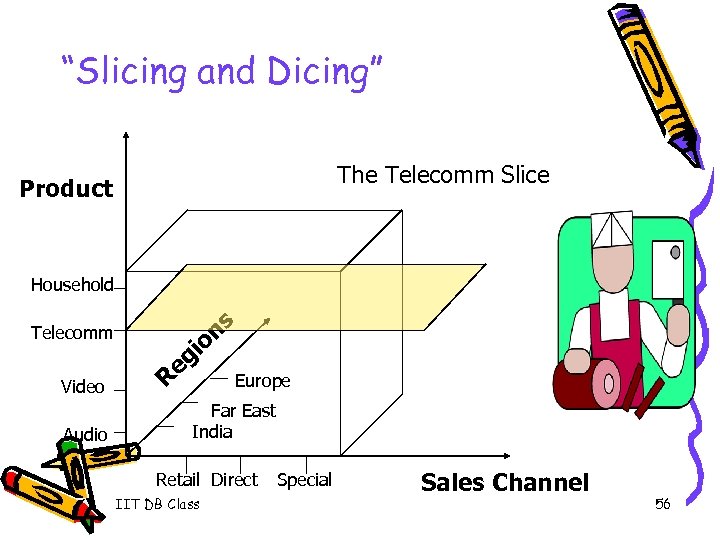 "Slicing and Dicing"

The Telecomm Slice

Product

Household

Telecomm

Video

Audio

Regions

Europe

Far East

India

Retail Direct Special

Sales Channel

IIT DB Class

56